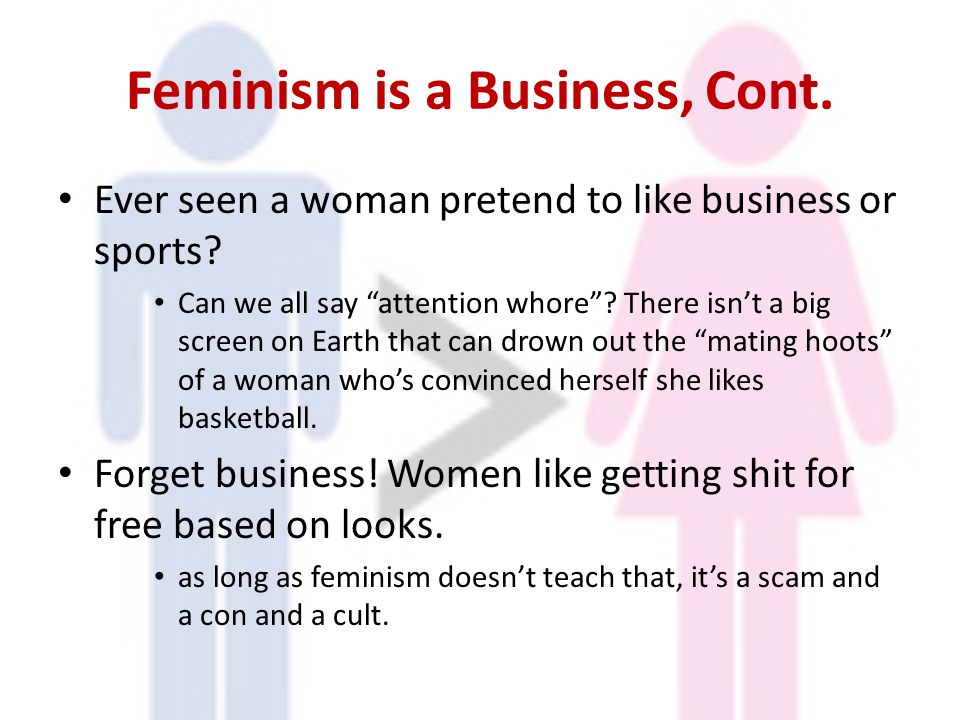 Feminism is a Business, Cont.

• Ever seen a woman pretend to like business or sports?

  • Can we all say “attention whore”? There isn’t a big screen on Earth that can drown out the “mating hoots” of a woman who’s convinced herself she likes basketball.

• Forget business! Women like getting shit for free based on looks.

  • as long as feminism doesn’t teach that, it’s a scam and a con and a cult.